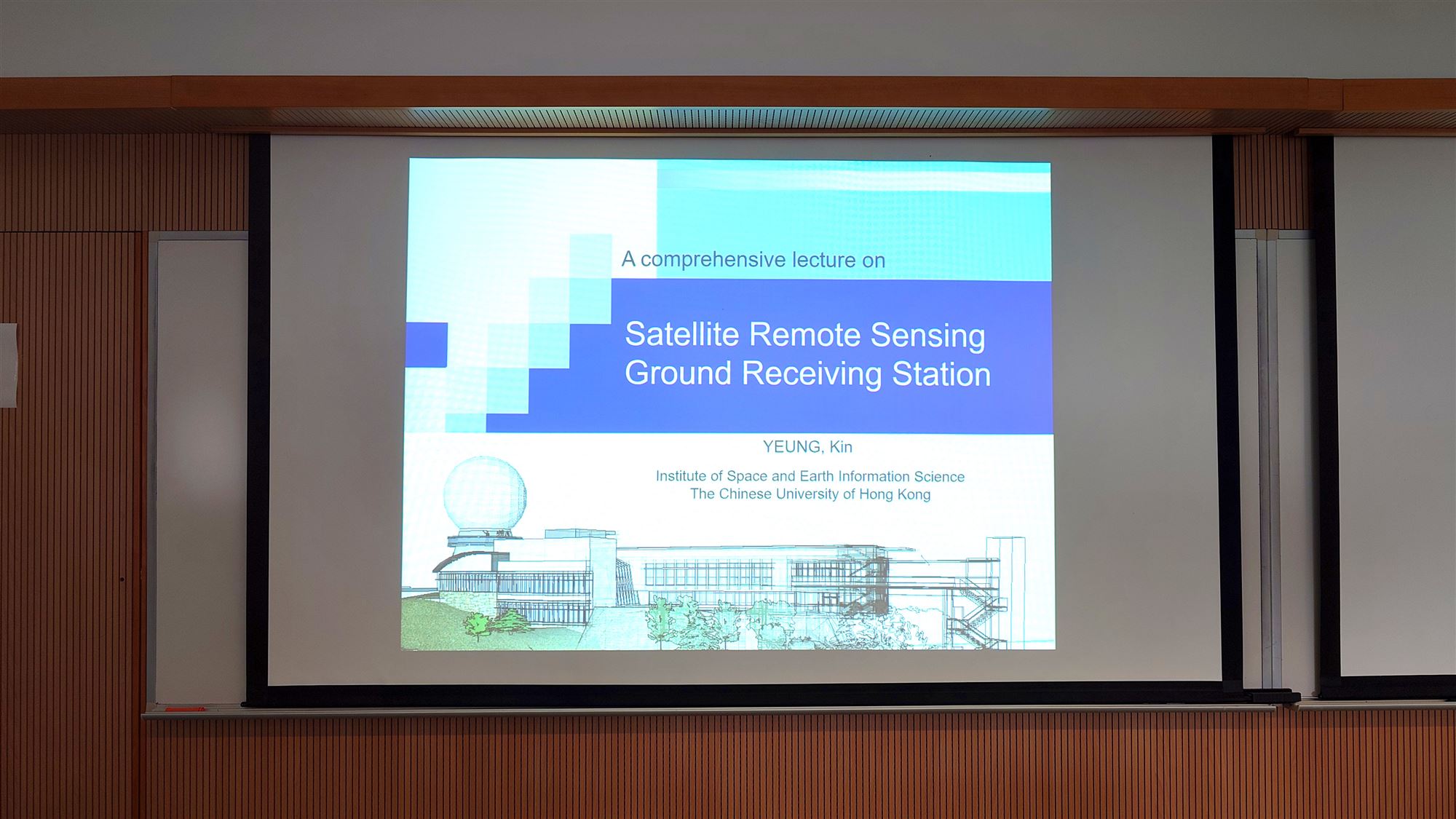 A comprehensive lecture on

Satellite Remote Sensing Ground Receiving Station

YEUNG, Kin

Institute of Space and Earth Information Science
The Chinese University of Hong Kong